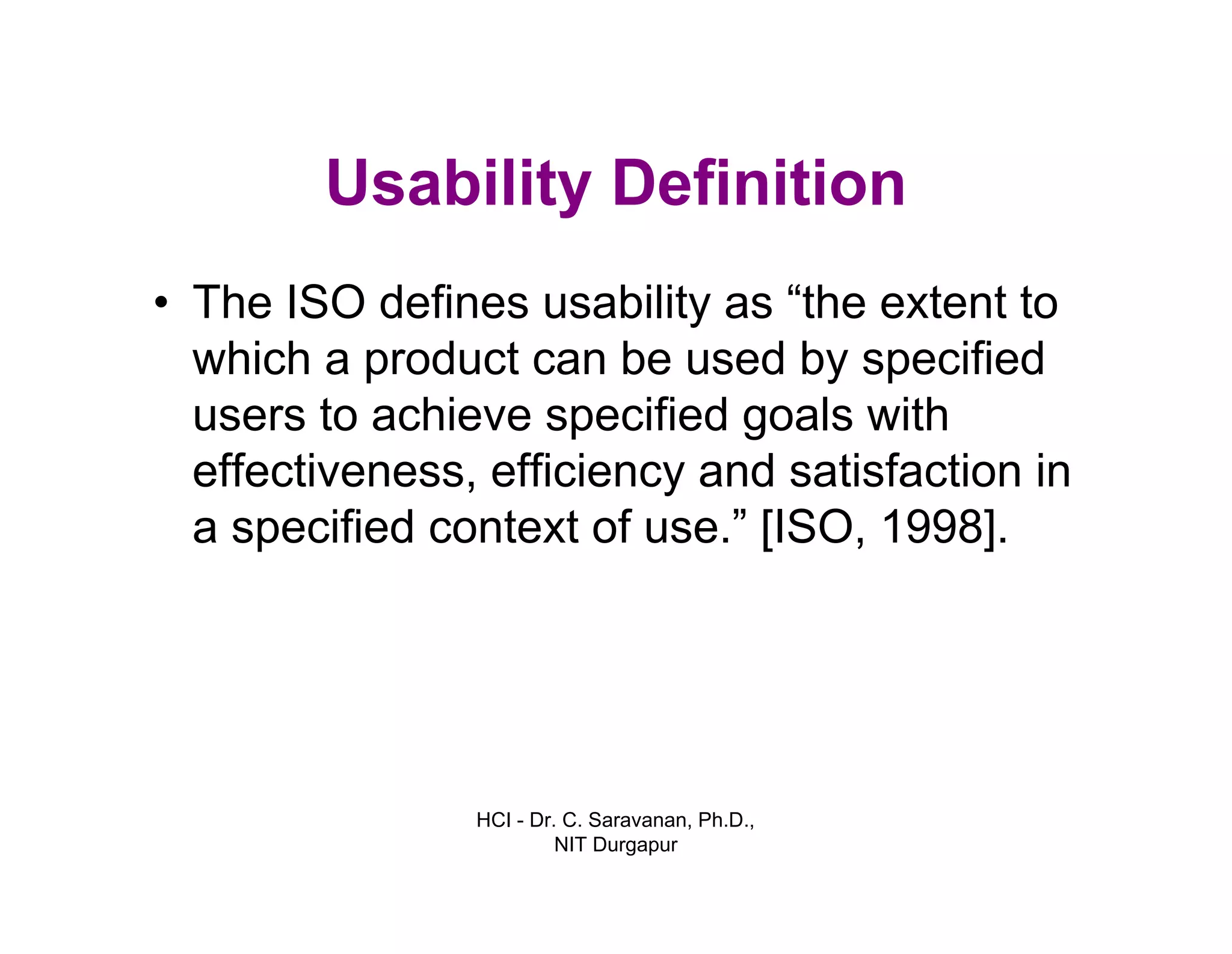 Usability Definition

• The ISO defines usability as “the extent to which a product can be used by specified users to achieve specified goals with effectiveness, efficiency and satisfaction in a specified context of use.” [ISO, 1998].

HCI - Dr. C. Saravanan, Ph.D.,
NIT Durgapur